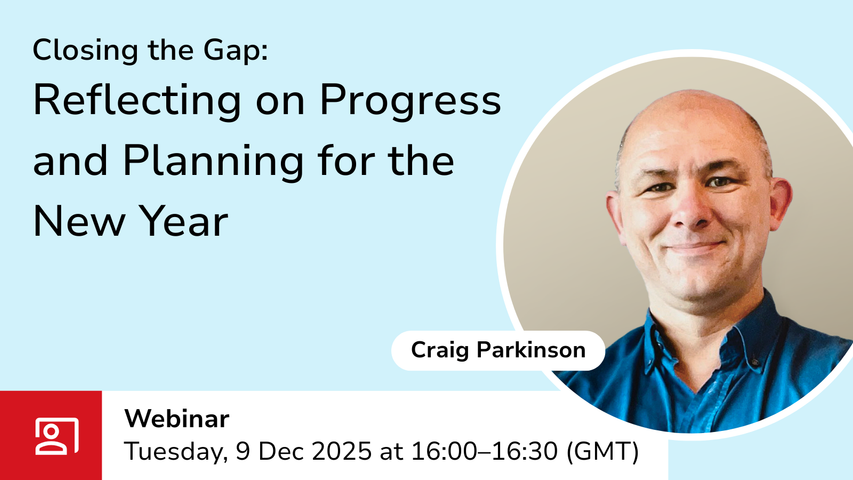 Closing the Gap:
Reflecting on Progress and Planning for the New Year

Craig Parkinson

Webinar
Tuesday, 9 Dec 2025 at 16:00–16:30 (GMT)